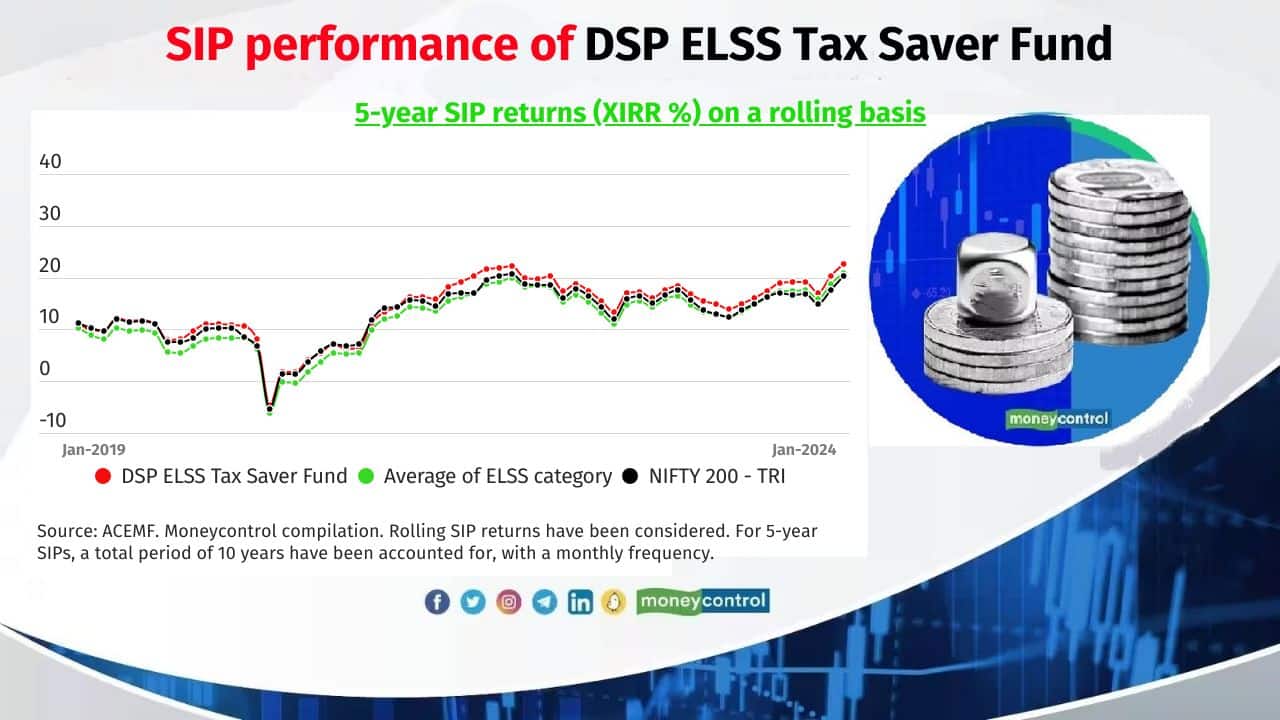 SIP performance of DSP ELSS Tax Saver Fund

5-year SIP returns (XIRR %) on a rolling basis

40
30
20
10
0
-10

Jan-2019
Jan-2024

DSP ELSS Tax Saver Fund   Average of ELSS category   NIFTY 200 - TRI

Source: ACEMF. Moneycontrol compilation. Rolling SIP returns have been considered. For 5-year SIPs, a total period of 10 years have been accounted for, with a monthly frequency.

moneycontrol

moneycontrol